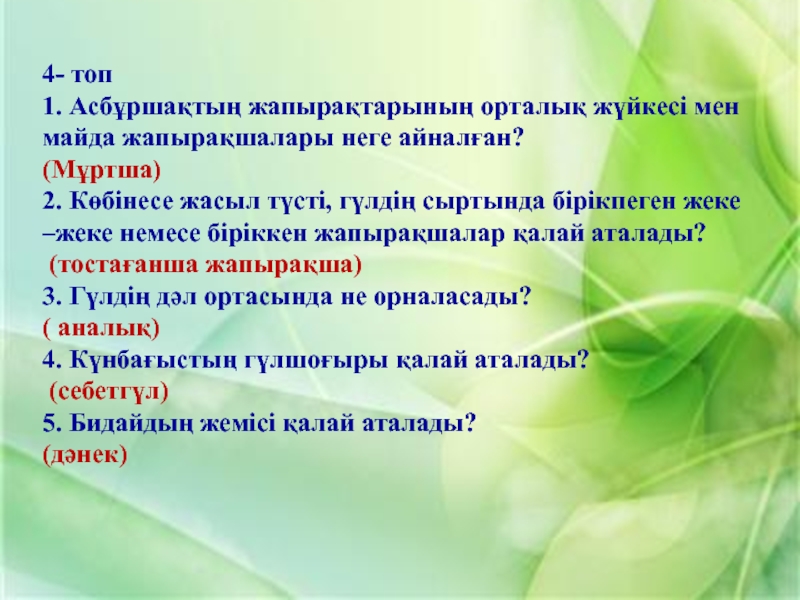 4- топ
1. Асбұршақтың жапырақтарының орталық жүйкесі мен майда жапырақшалары неге айналған?
(Мұртша)
2. Көбінесе жасыл түсті, гүлдің сыртында бірікпеген жеке –жеке немесе біріккен жапырақшалар қалай аталады?
(тостағанша жапырақша)
3. Гүлдің дәл ортасында не орналасады?
( аналық)
4. Күнбағыстың гүлшоғыры қалай аталады?
(себетгүл)
5. Бидайдың жемісі қалай аталады?
(дәнек)